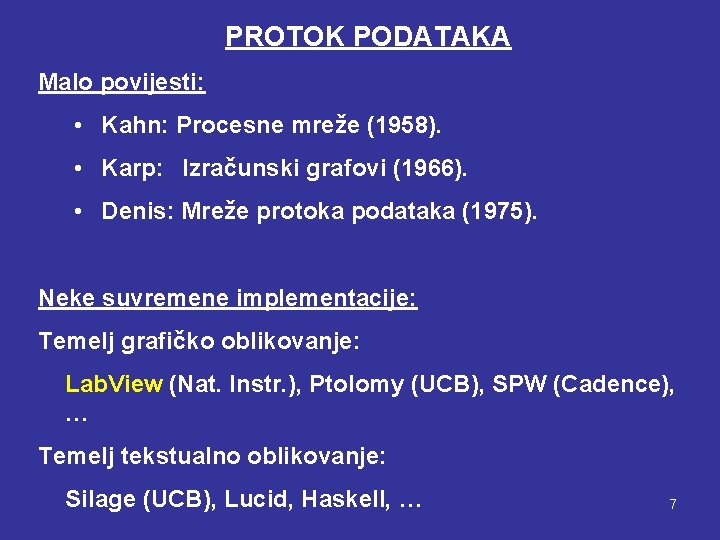 PROTOK PODATAKA

Malo povijesti:

• Kahn: Procesne mreže (1958).

• Karp: Izračunski grafovi (1966).

• Denis: Mreže protoka podataka (1975).

Neke suvremene implementacije:

Temelj grafičko oblikovanje:

LabView (Nat. Instr.), Ptolomy (UCB), SPW (Cadence), …

Temelj tekstualno oblikovanje:

Silage (UCB), Lucid, Haskell, …

7